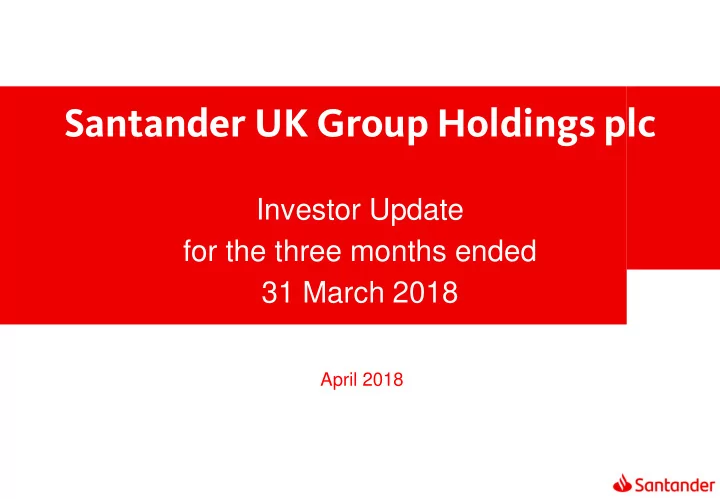 Santander UK Group Holdings plc

Investor Update
for the three months ended
31 March 2018

April 2018

Santander